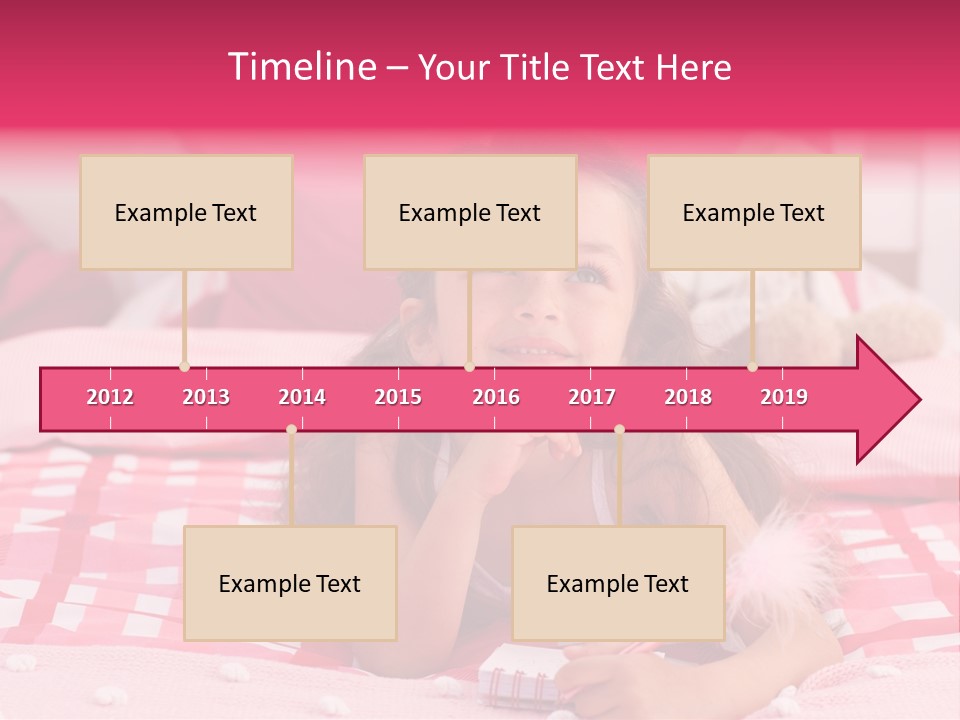 Timeline – Your Title Text Here

Example Text

Example Text

Example Text

2012 2013 2014 2015 2016 2017 2018 2019

Example Text

Example Text